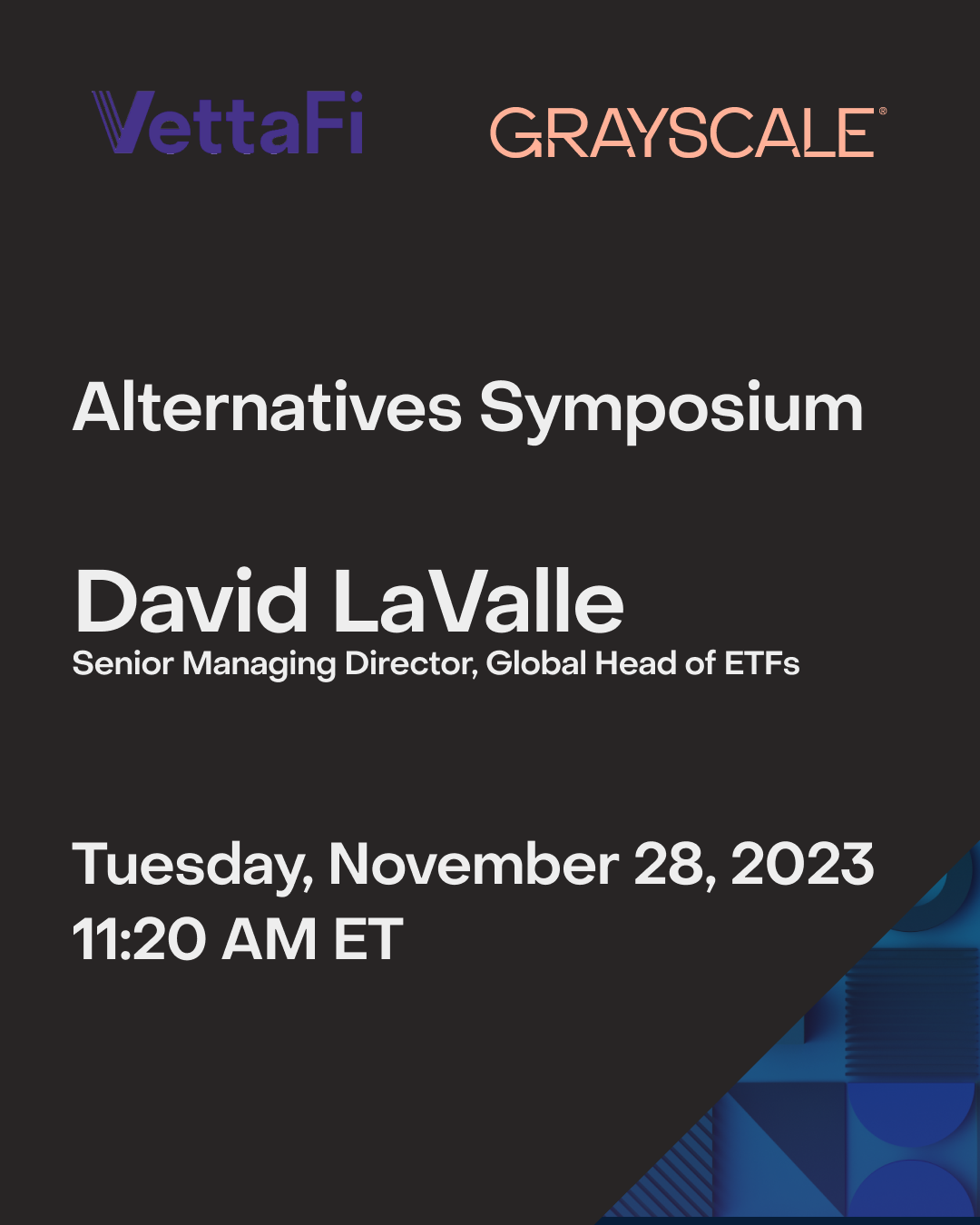 VettaFi

GRAYSCALE®

Alternatives Symposium

David LaValle

Senior Managing Director, Global Head of ETFs

Tuesday, November 28, 2023
11:20 AM ET